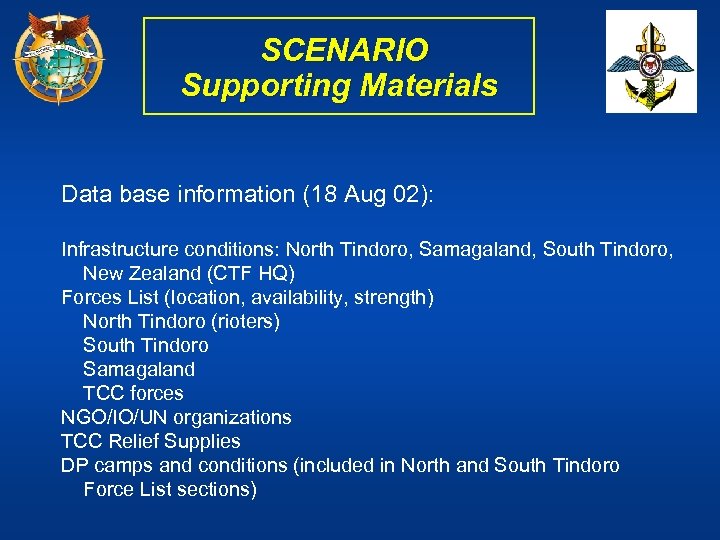 SCENARIO
Supporting Materials

Data base information (18 Aug 02):

Infrastructure conditions: North Tindoro, Samagaland, South Tindoro, New Zealand (CTF HQ)
Forces List (location, availability, strength)
North Tindoro (rioters)
South Tindoro
Samagaland
TCC forces
NGO/IO/UN organizations
TCC Relief Supplies
DP camps and conditions (included in North and South Tindoro Force List sections)